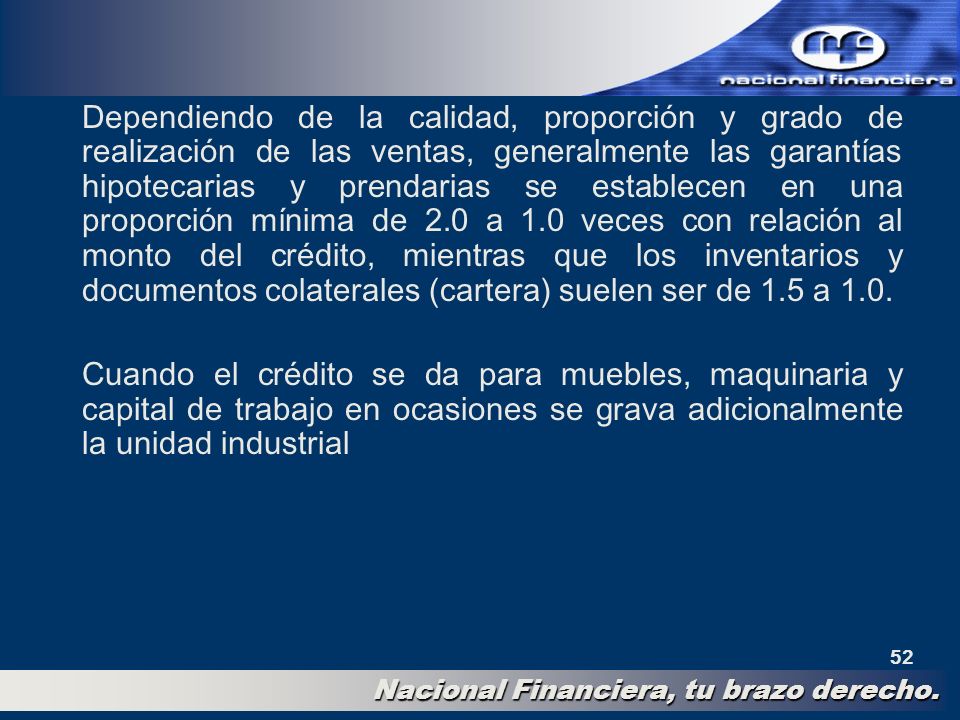 nacional financiera

Dependiendo de la calidad, proporción y grado de realización de las ventas, generalmente las garantías hipotecarias y prendarias se establecen en una proporción mínima de 2.0 a 1.0 veces con relación al monto del crédito, mientras que los inventarios y documentos colaterales (cartera) suelen ser de 1.5 a 1.0.

Cuando el crédito se da para muebles, maquinaria y capital de trabajo en ocasiones se grava adicionalmente la unidad industrial

52

Nacional Financiera, tu brazo derecho.